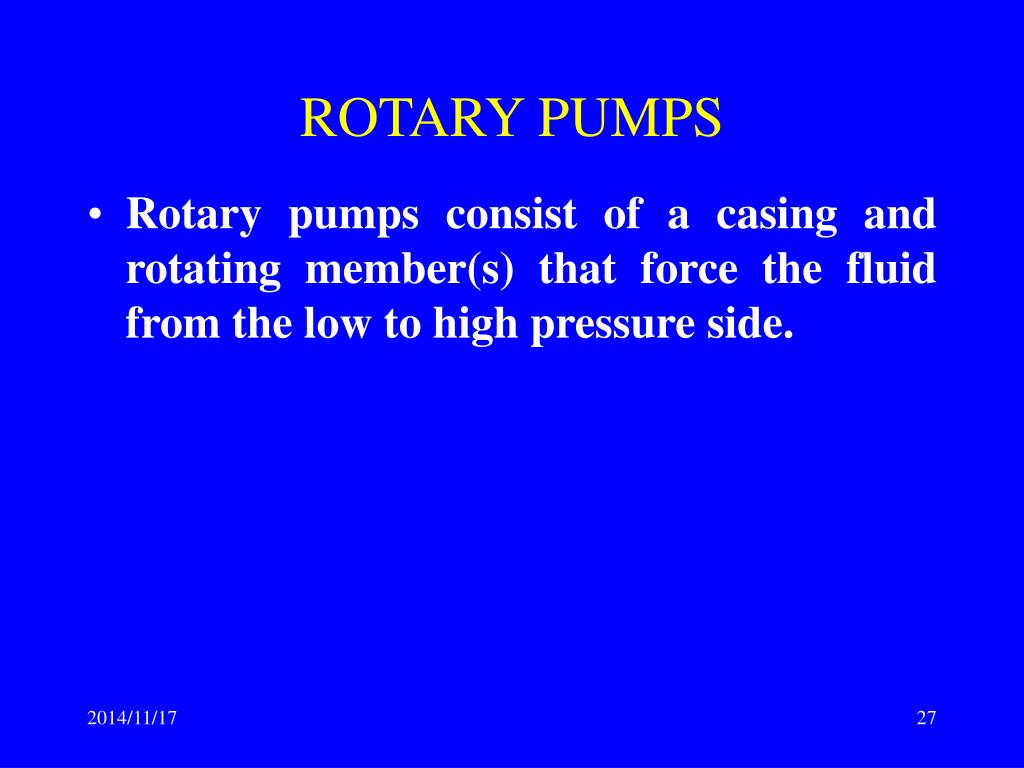 ROTARY PUMPS

• Rotary pumps consist of a casing and rotating member(s) that force the fluid from the low to high pressure side.

2014/11/17

27